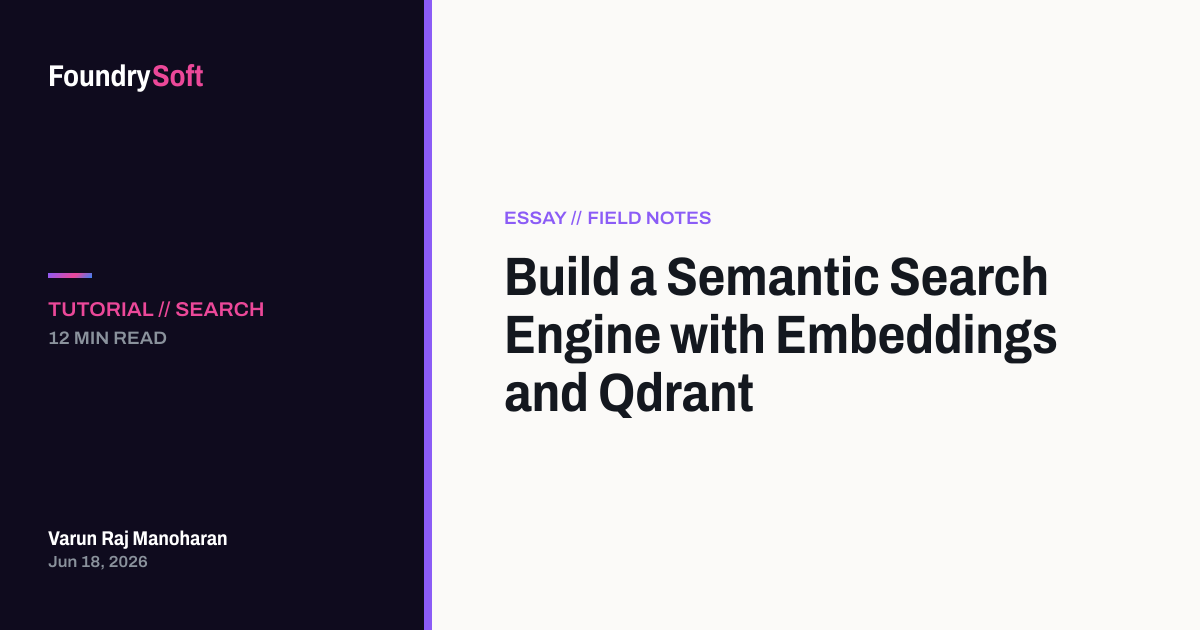 FoundrySoft

TUTORIAL // SEARCH
12 MIN READ

Varun Raj Manoharan
Jun 18, 2026

ESSAY // FIELD NOTES

Build a Semantic Search Engine with Embeddings and Qdrant